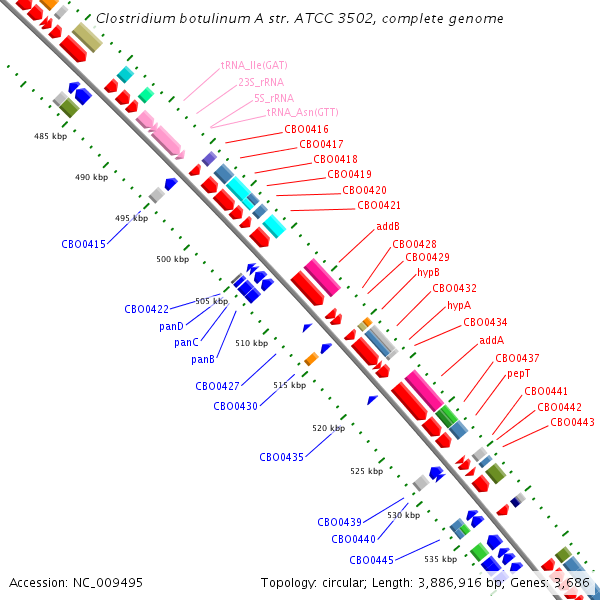 Clostridium botulinum A str. ATCC 3502, complete genome

tRNA_Ile(GAT)
23S_rRNA
5S_rRNA
tRNA_Asn(GTT)
CBO0416
CBO0417
CBO0418
CBO0419
CBO0420
CBO0421
addB
CBO0428
CBO0429
hypB
CBO0432
hypA
CBO0434
addA
CBO0437
pepT
CBO0441
CBO0442
CBO0443

485 kbp
490 kbp
495 kbp
CBO0415
500 kbp
CBO0422
505 kbp
panD
panC
panB
510 kbp
CBO0427
515 kbp
CBO0430
520 kbp
CBO0435
525 kbp
CBO0439
530 kbp
CBO0440
CBO0445
535 kbp

Accession: NC_009495
Topology: circular; Length: 3,886,916 bp; Genes: 3,686